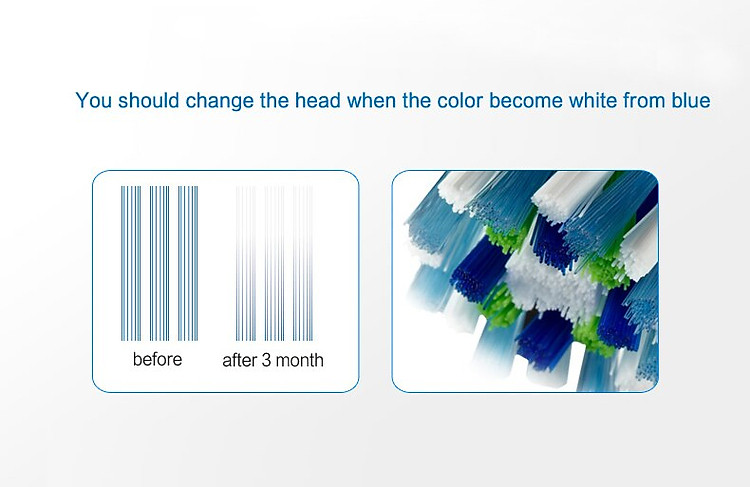 You should change the head when the color become white from blue

before

after 3 month